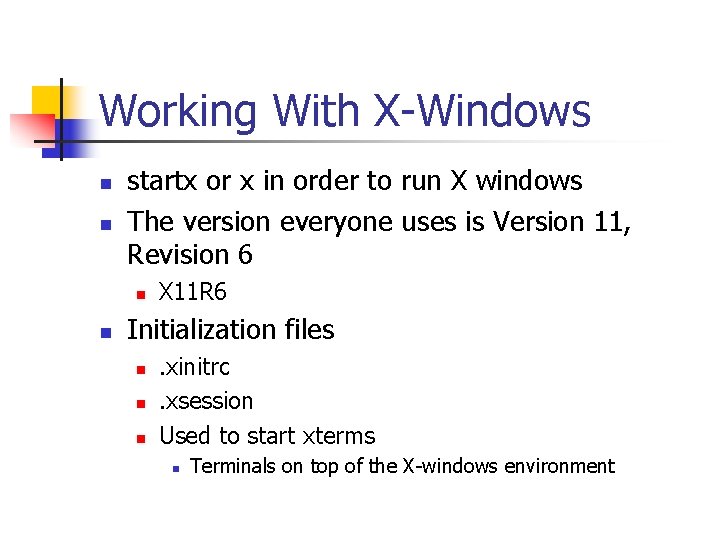 Working With X-Windows

- startx or x in order to run X windows
- The version everyone uses is Version 11, Revision 6
  - X11R6
- Initialization files
  - .xinitrc
  - .xsession
  - Used to start xterms
    - Terminals on top of the X-windows environment